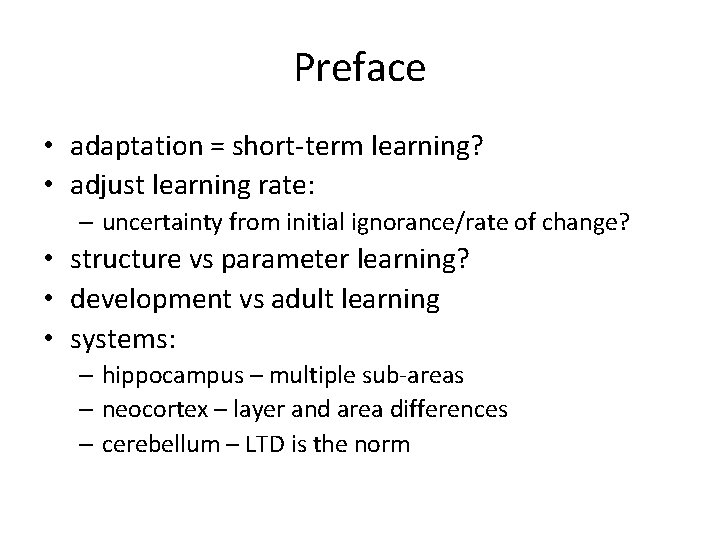 Preface

• adaptation = short-term learning?
• adjust learning rate:
– uncertainty from initial ignorance/rate of change?
• structure vs parameter learning?
• development vs adult learning
• systems:
– hippocampus – multiple sub-areas
– neocortex – layer and area differences
– cerebellum – LTD is the norm